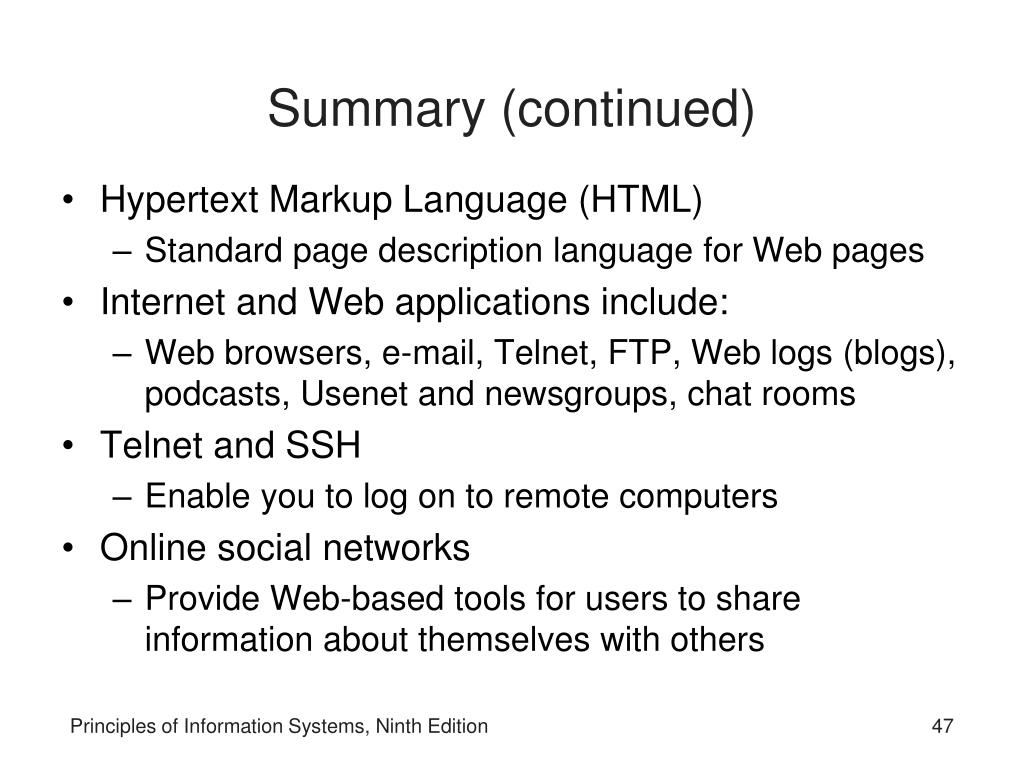 Summary (continued)

• Hypertext Markup Language (HTML)
– Standard page description language for Web pages
• Internet and Web applications include:
– Web browsers, e-mail, Telnet, FTP, Web logs (blogs), podcasts, Usenet and newsgroups, chat rooms
• Telnet and SSH
– Enable you to log on to remote computers
• Online social networks
– Provide Web-based tools for users to share information about themselves with others

Principles of Information Systems, Ninth Edition

47